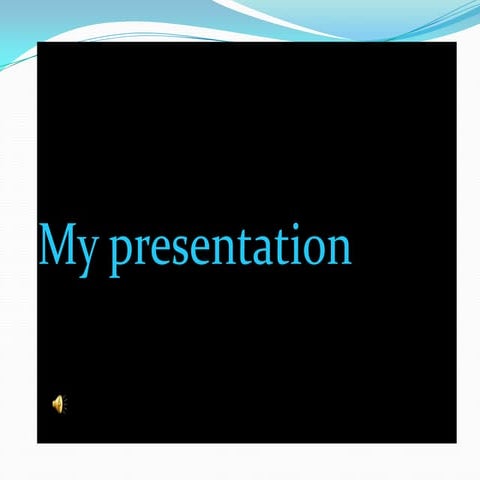 My presentation